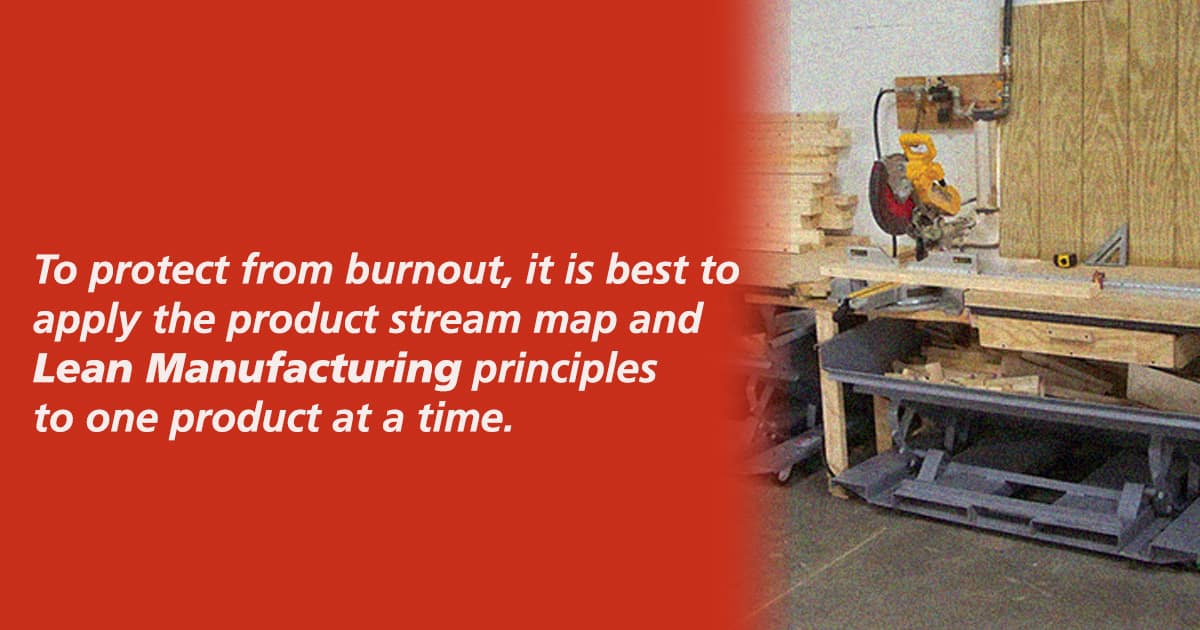 To protect from burnout, it is best to apply the product stream map and Lean Manufacturing principles to one product at a time.